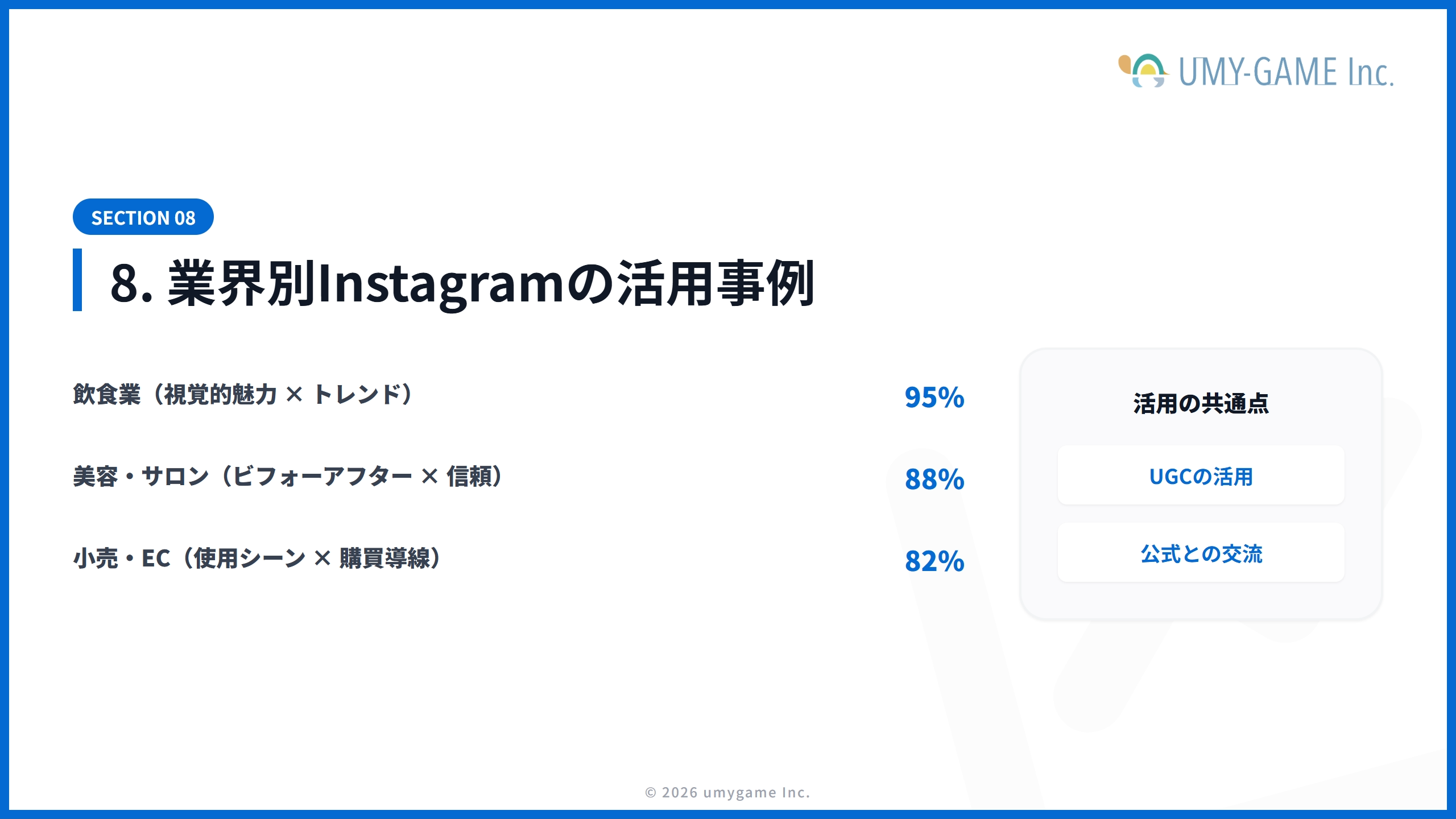 UMY-GAME Inc.

SECTION 08

8. 業界別Instagramの活用事例

飲食業（視覚的魅力 × トレンド） 95%

美容・サロン（ビフォーアフター × 信頼） 88%

小売・EC（使用シーン × 購買導線） 82%

活用の共通点

UGCの活用

公式との交流

© 2026 umygame Inc.